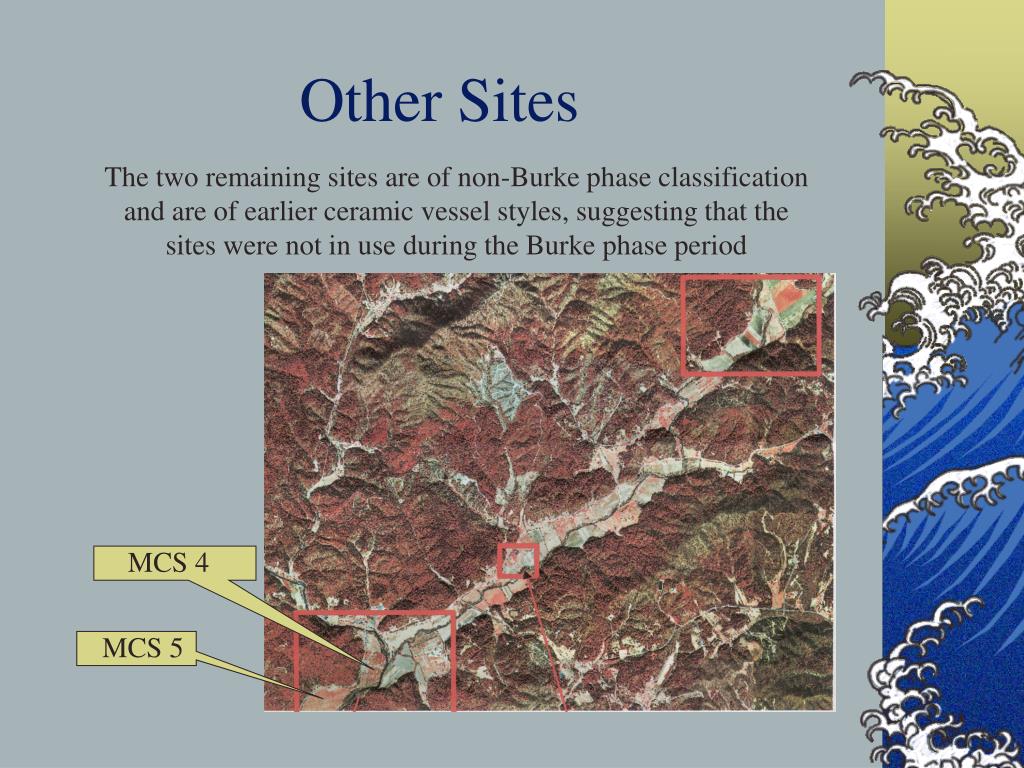 Other Sites

The two remaining sites are of non-Burke phase classification and are of earlier ceramic vessel styles, suggesting that the sites were not in use during the Burke phase period

MCS 4

MCS 5